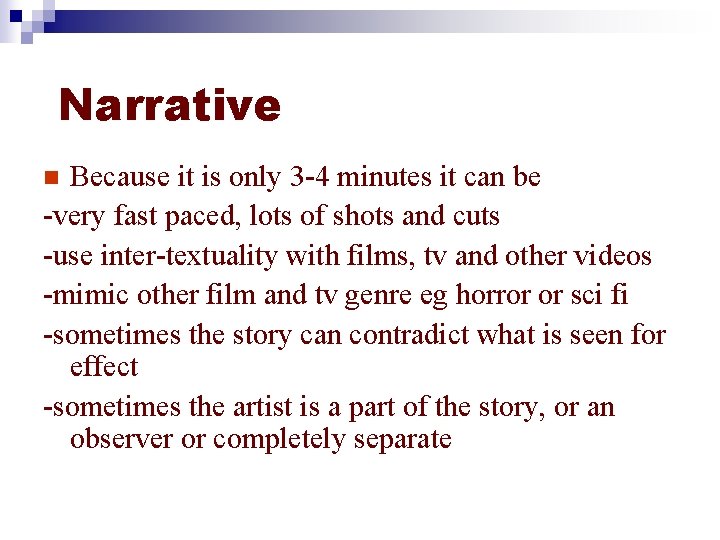 Narrative

Because it is only 3-4 minutes it can be

-very fast paced, lots of shots and cuts

-use inter-textuality with films, tv and other videos

-mimic other film and tv genre eg horror or sci fi

-sometimes the story can contradict what is seen for effect

-sometimes the artist is a part of the story, or an observer or completely separate